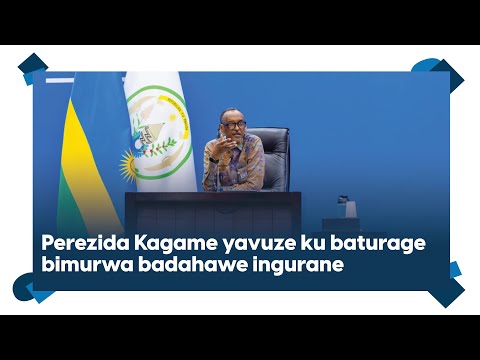 Perezida Kagame yavuze ku baturage bimurwa badahawe ingurane